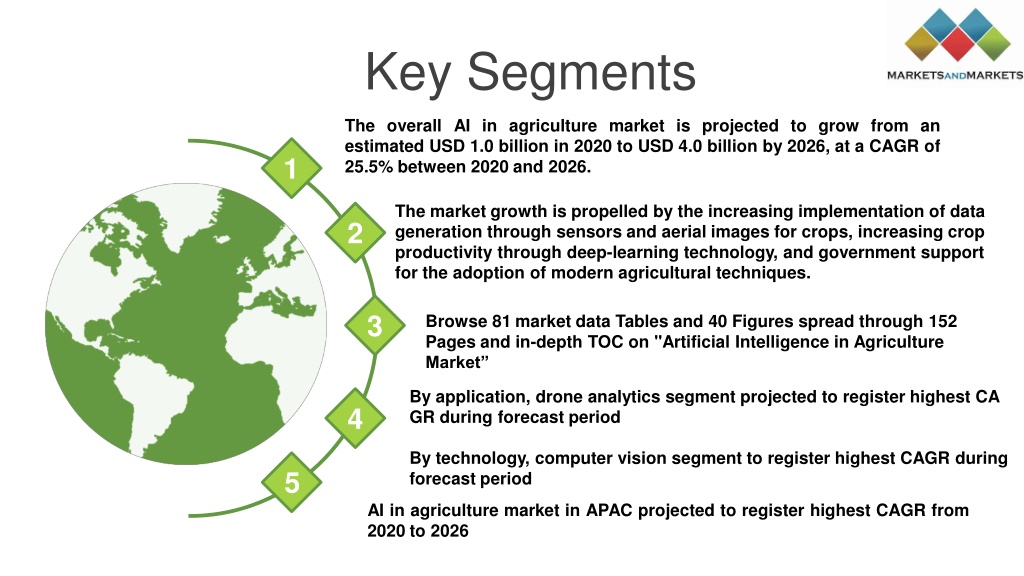 Key Segments

MARKETSANDMARKETS

1

The overall AI in agriculture market is projected to grow from an estimated USD 1.0 billion in 2020 to USD 4.0 billion by 2026, at a CAGR of 25.5% between 2020 and 2026.

2

The market growth is propelled by the increasing implementation of data generation through sensors and aerial images for crops, increasing crop productivity through deep-learning technology, and government support for the adoption of modern agricultural techniques.

3

Browse 81 market data Tables and 40 Figures spread through 152 Pages and in-depth TOC on "Artificial Intelligence in Agriculture Market”

4

By application, drone analytics segment projected to register highest CA GR during forecast period

By technology, computer vision segment to register highest CAGR during forecast period

5

AI in agriculture market in APAC projected to register highest CAGR from 2020 to 2026